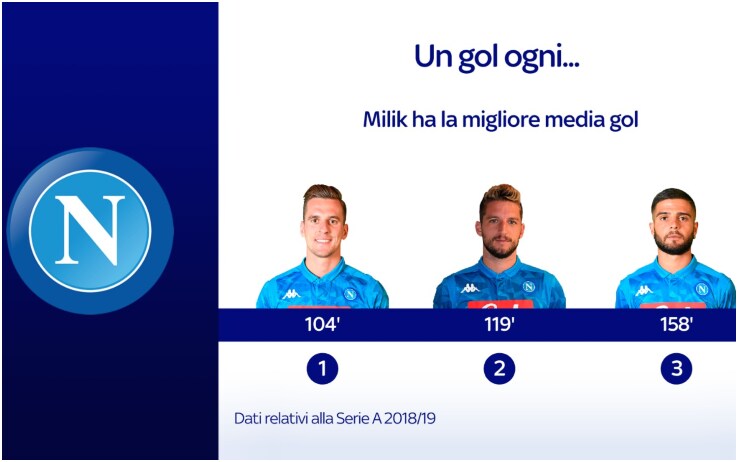 N

Un gol ogni...

Milik ha la migliore media gol

104'

119'

158'

1

2

3

Dati relativi alla Serie A 2018/19